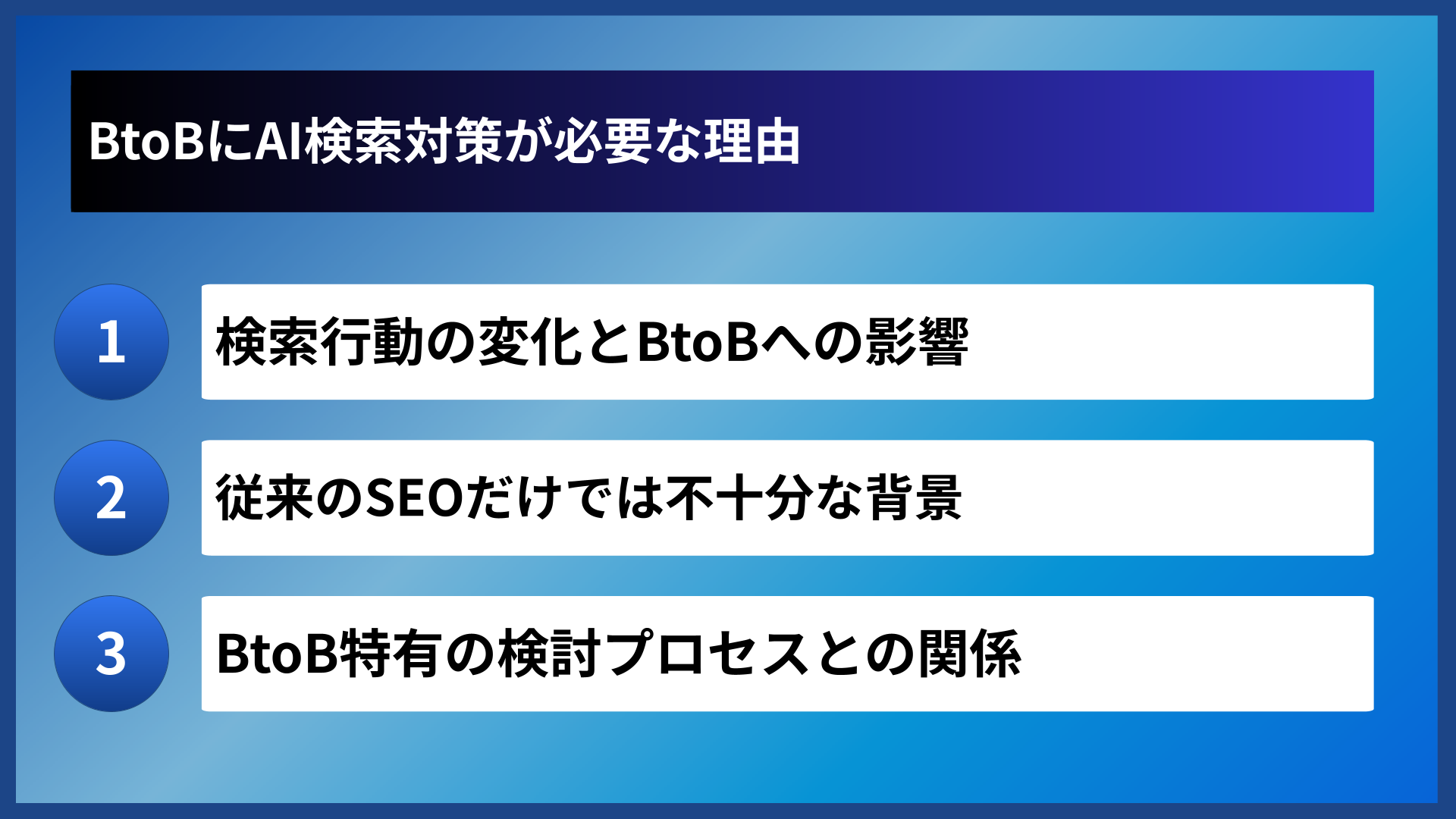 BtoBにAI検索対策が必要な理由

1
検索行動の変化とBtoBへの影響

2
従来のSEOだけでは不十分な背景

3
BtoB特有の検討プロセスとの関係